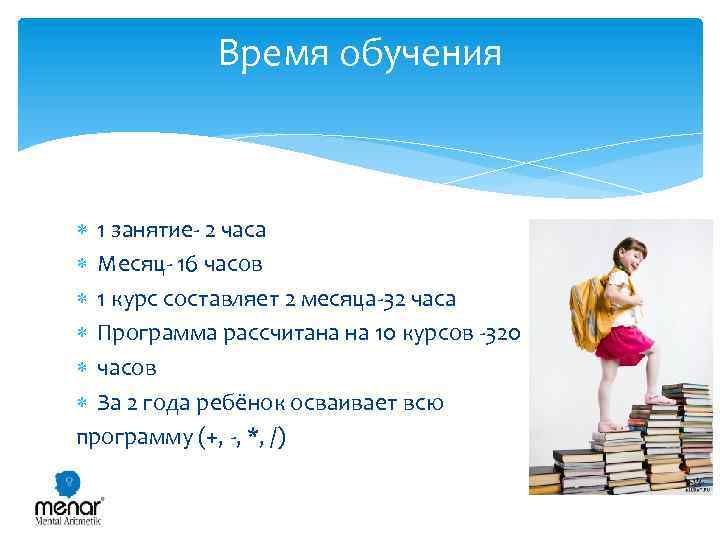 Время обучения

* 1 занятие- 2 часа
* Месяц- 16 часов
* 1 курс составляет 2 месяца-32 часа
* Программа рассчитана на 10 курсов -320
* часов
* За 2 года ребёнок осваивает всю программу (+, -, *, /)

menar
Mental Arithmetic